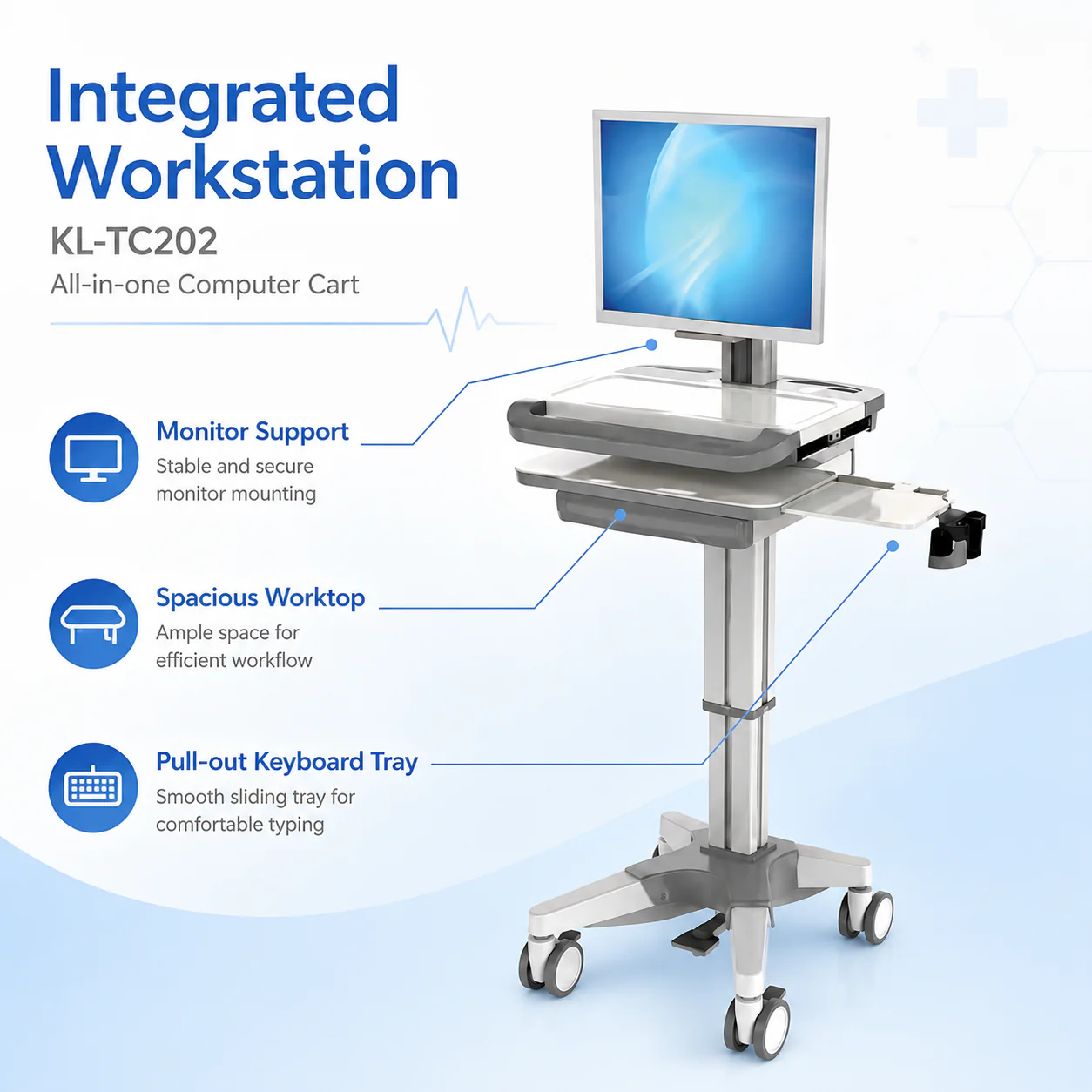 Integrated Workstation

KL-TC202

All-in-one Computer Cart

Monitor Support

Stable and secure monitor mounting

Spacious Worktop

Ample space for efficient workflow

Pull-out Keyboard Tray

Smooth sliding tray for comfortable typing